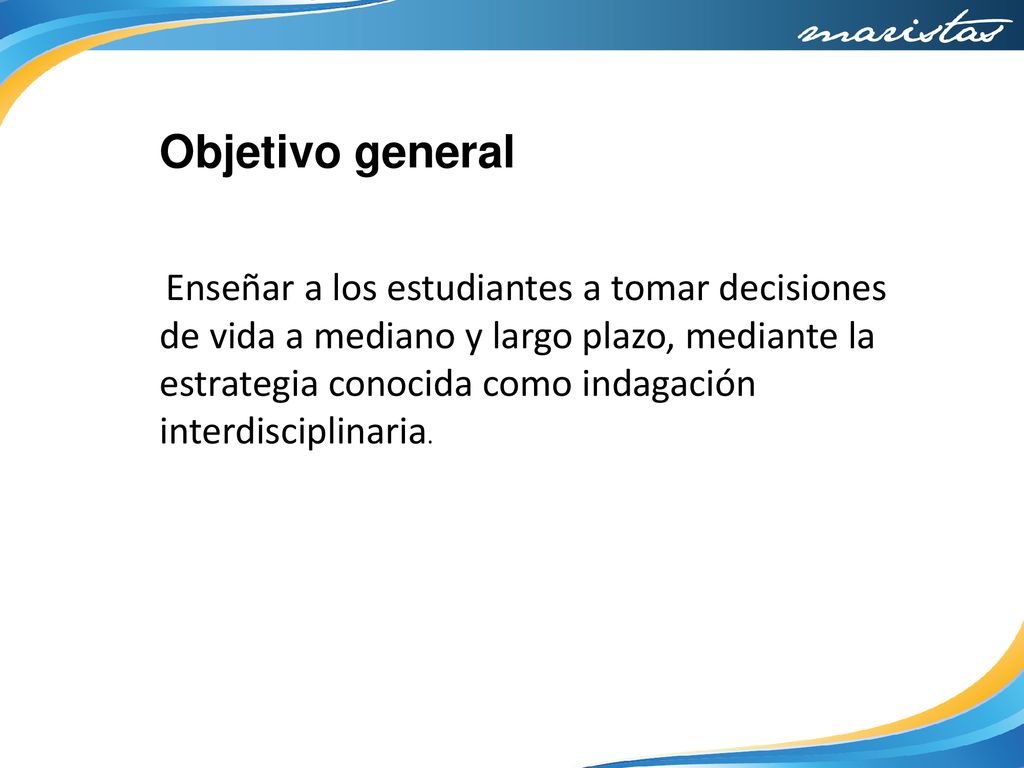 maristas

Objetivo general

Enseñar a los estudiantes a tomar decisiones de vida a mediano y largo plazo, mediante la estrategia conocida como indagación interdisciplinaria.